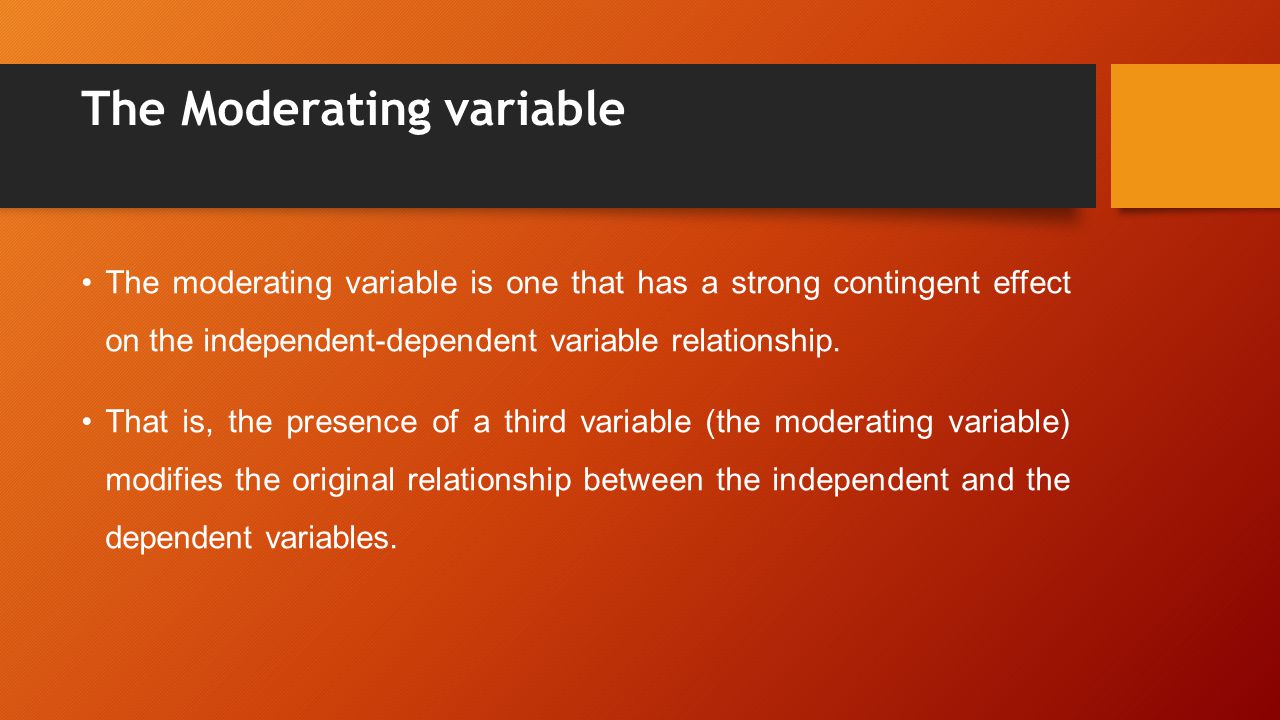 The Moderating variable

• The moderating variable is one that has a strong contingent effect on the independent-dependent variable relationship.

• That is, the presence of a third variable (the moderating variable) modifies the original relationship between the independent and the dependent variables.